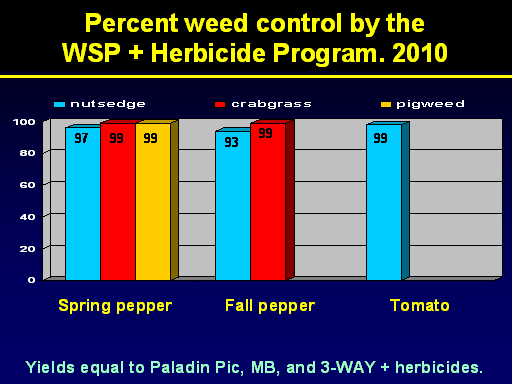 Percent weed control by the WSP + Herbicide Program. 2010

nutsedge crabgrass pigweed

100
80
60
40
20
0

97 99 99
93 99
99

Spring pepper Fall pepper Tomato

Yields equal to Paladin Pic, MB, and 3-WAY + herbicides.